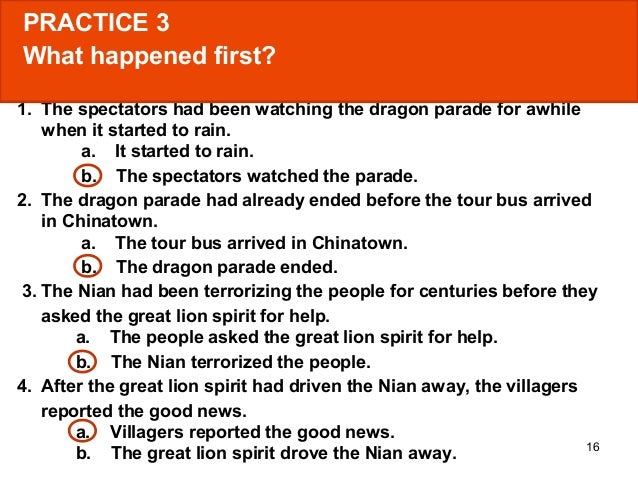 PRACTICE 3
What happened first?

1. The spectators had been watching the dragon parade for awhile when it started to rain.
a. It started to rain.
b. The spectators watched the parade.

2. The dragon parade had already ended before the tour bus arrived in Chinatown.
a. The tour bus arrived in Chinatown.
b. The dragon parade ended.

3. The Nian had been terrorizing the people for centuries before they asked the great lion spirit for help.
a. The people asked the great lion spirit for help.
b. The Nian terrorized the people.

4. After the great lion spirit had driven the Nian away, the villagers reported the good news.
a. Villagers reported the good news.
b. The great lion spirit drove the Nian away.

16